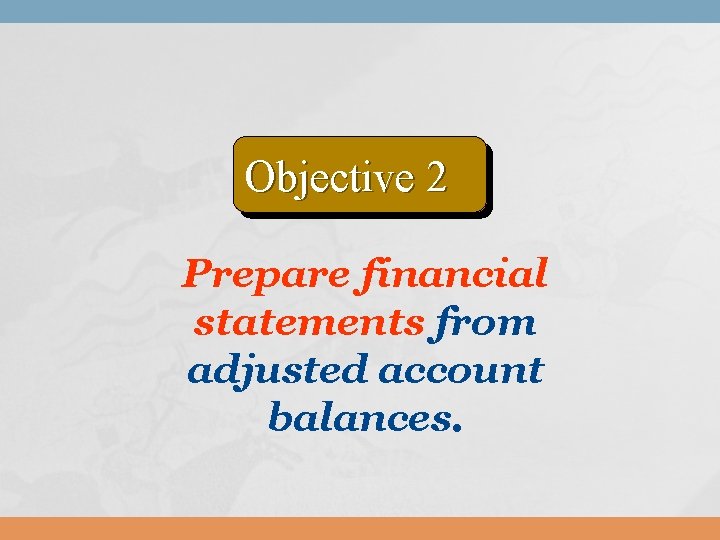 Objective 2

Prepare financial statements from adjusted account balances.